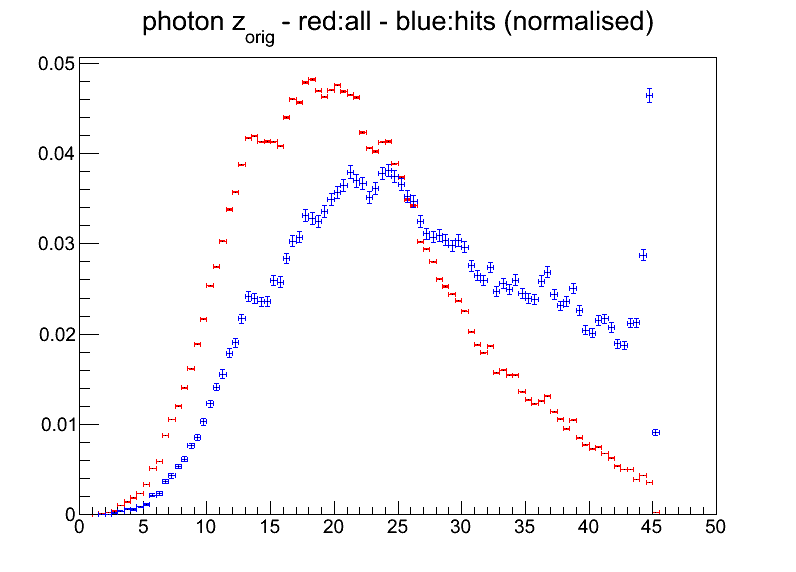 photon $z_{orig}$ - red:all - blue:hits (normalised)

0.05
0.04
0.03
0.02
0.01
0

0 5 10 15 20 25 30 35 40 45 50